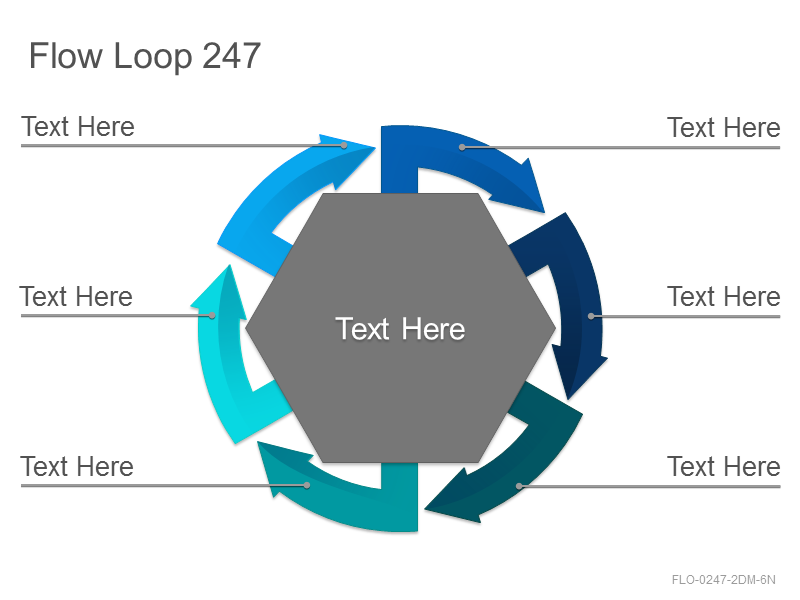 Flow Loop 247

Text Here

Text Here

Text Here

Text Here

Text Here

Text Here

Text Here

FLO-0247-2DM-6N